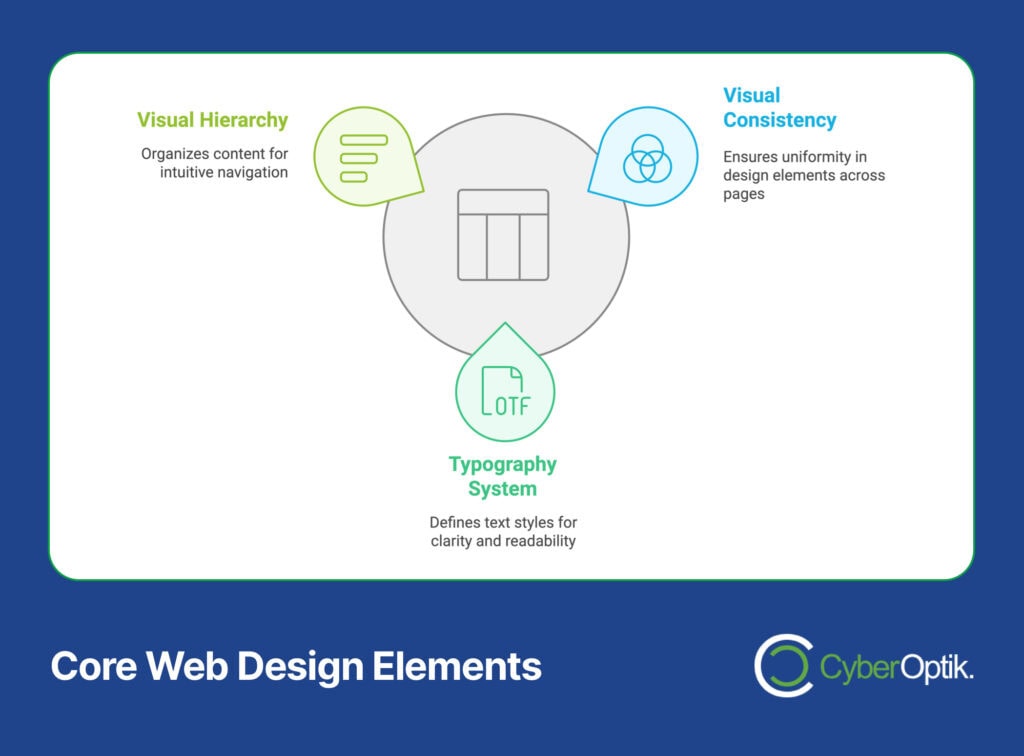 Visual Hierarchy

Organizes content for intuitive navigation

Visual Consistency

Ensures uniformity in design elements across pages

OTF

Typography System

Defines text styles for clarity and readability

Core Web Design Elements

CyberOptik.